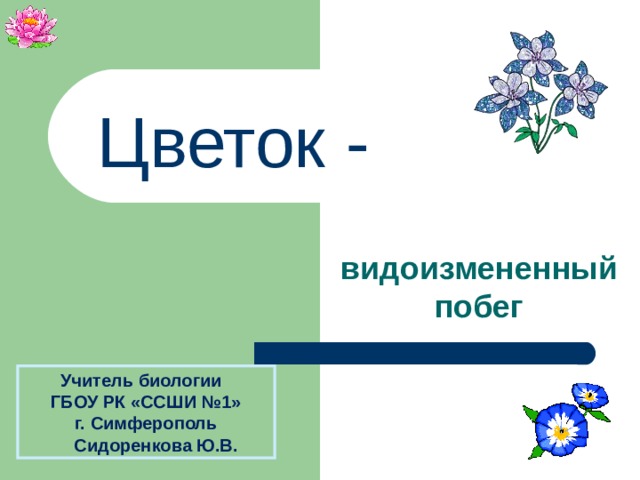 Цветок -

видоизмененный побег

Учитель биологии
ГБОУ РК «ССШИ №1»
г. Симферополь
Сидоренкова Ю.В.